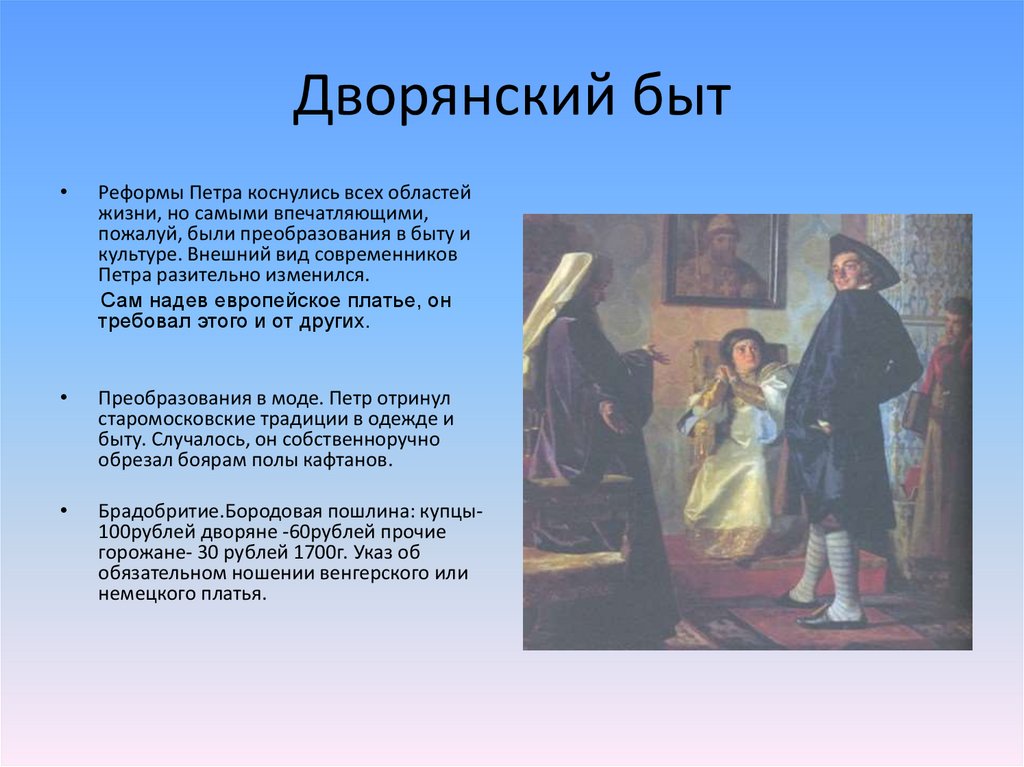 Дворянский быт

• Реформы Петра коснулись всех областей жизни, но самыми впечатляющими, пожалуй, были преобразования в быту и культуре. Внешний вид современников Петра разительно изменился.
Сам надев европейское платье, он требовал этого и от других.

• Преобразования в моде. Петр отринул старомосковские традиции в одежде и быту. Случалось, он собственноручно обрезал боярам полы кафтанов.

• Брадобритие.Бородовая пошлина: купцы-100рублей дворяне -60рублей прочие горожане- 30 рублей 1700г. Указ об обязательном ношении венгерского или немецкого платья.